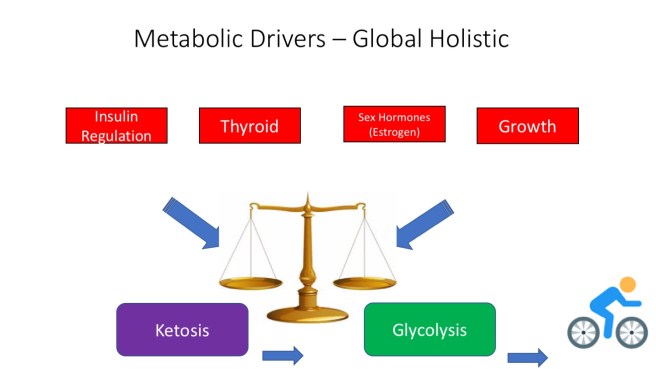 Metabolic Drivers – Global Holistic

Insulin Regulation

Thyroid

Sex Hormones (Estrogen)

Growth

Ketosis

Glycolysis